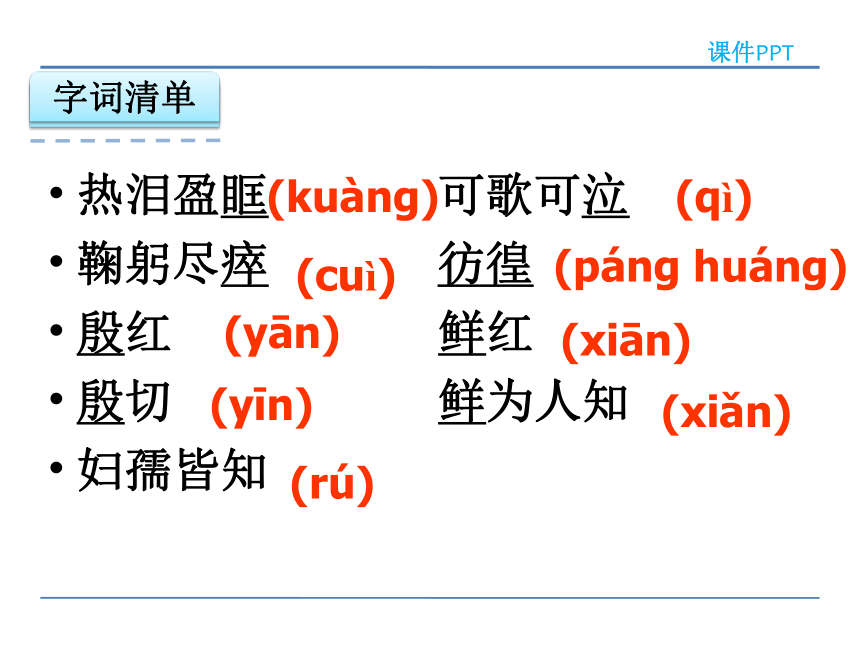 课件PPT

字词清单

• 热泪盈眶(kuàng)可歌可泣 (qì)
• 鞠躬尽瘁 (cuì) 彷徨 (páng huáng)
• 殷红 (yān) 鲜红 (xiān)
• 殷切 (yīn) 鲜为人知 (xiǎn)
• 妇孺皆知 (rú)